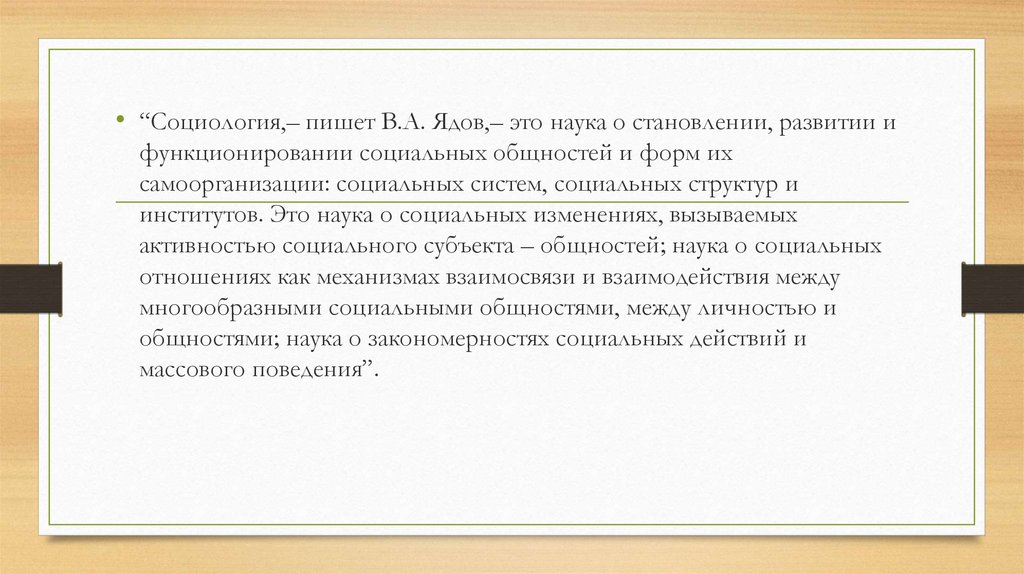 • “Социология,– пишет В.А. Ядов,– это наука о становлении, развитии и функционировании социальных общностей и форм их самоорганизации: социальных систем, социальных структур и институтов. Это наука о социальных изменениях, вызываемых активностью социального субъекта – общностей; наука о социальных отношениях как механизмах взаимосвязи и взаимодействия между многообразными социальными общностями, между личностью и общностями; наука о закономерностях социальных действий и массового поведения”.